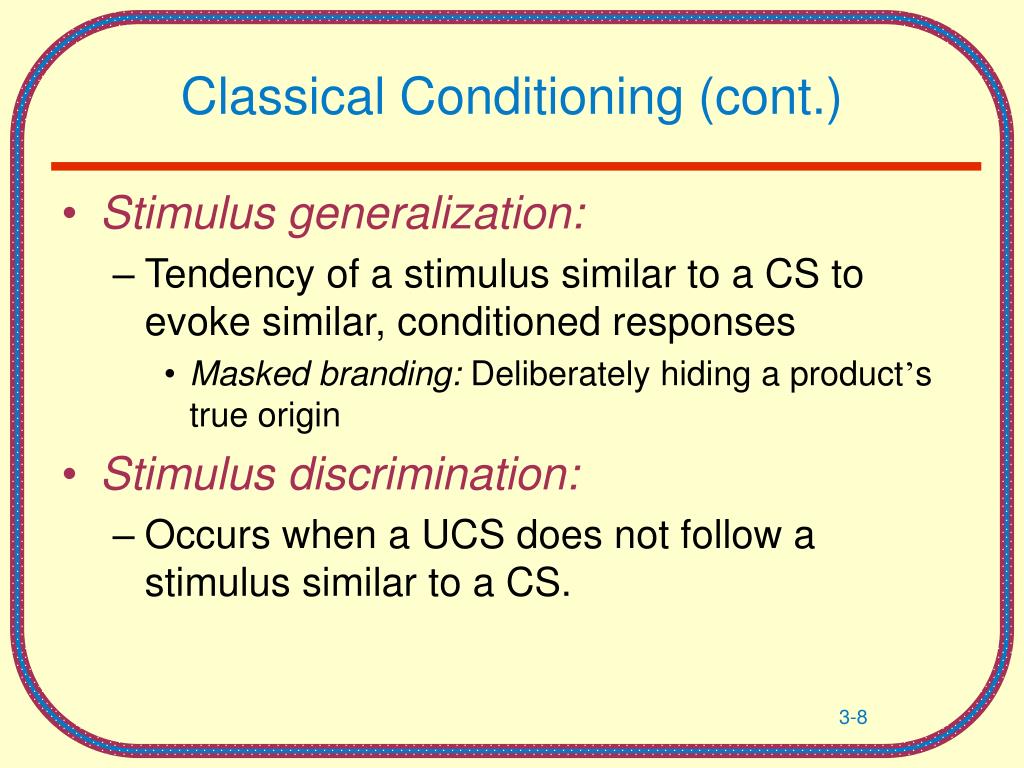 Classical Conditioning (cont.)

• Stimulus generalization:
– Tendency of a stimulus similar to a CS to evoke similar, conditioned responses
• Masked branding: Deliberately hiding a product's true origin

• Stimulus discrimination:
– Occurs when a UCS does not follow a stimulus similar to a CS.

3-8